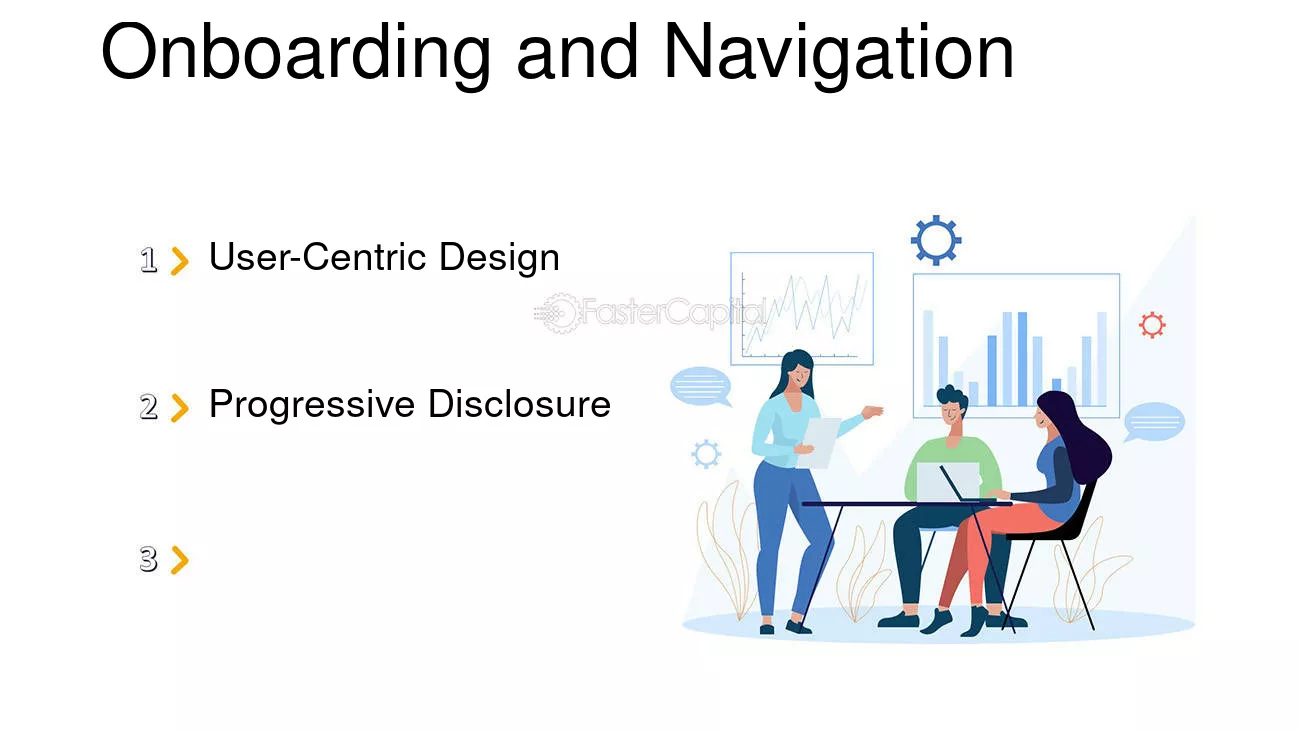 Onboarding and Navigation

1 User-Centric Design

2 Progressive Disclosure

3

FasterCapital